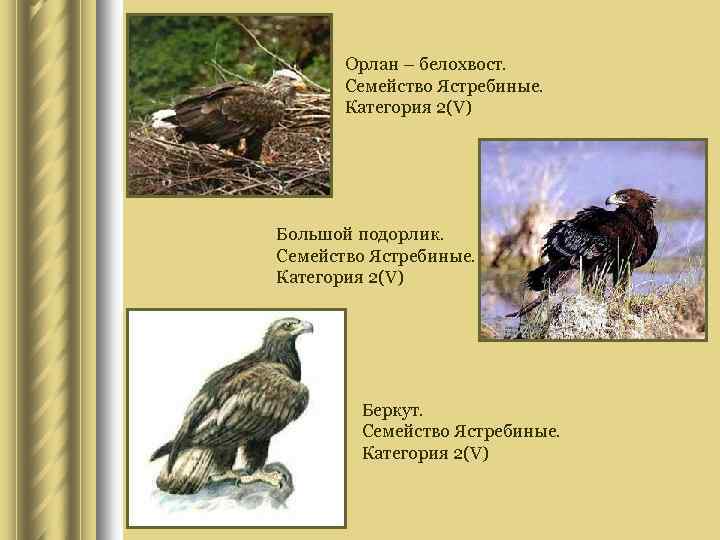 Орлан – белохвост.
Семейство Ястребиные.
Категория 2(V)

Большой подорлик.
Семейство Ястребиные.
Категория 2(V)

Беркут.
Семейство Ястребиные.
Категория 2(V)